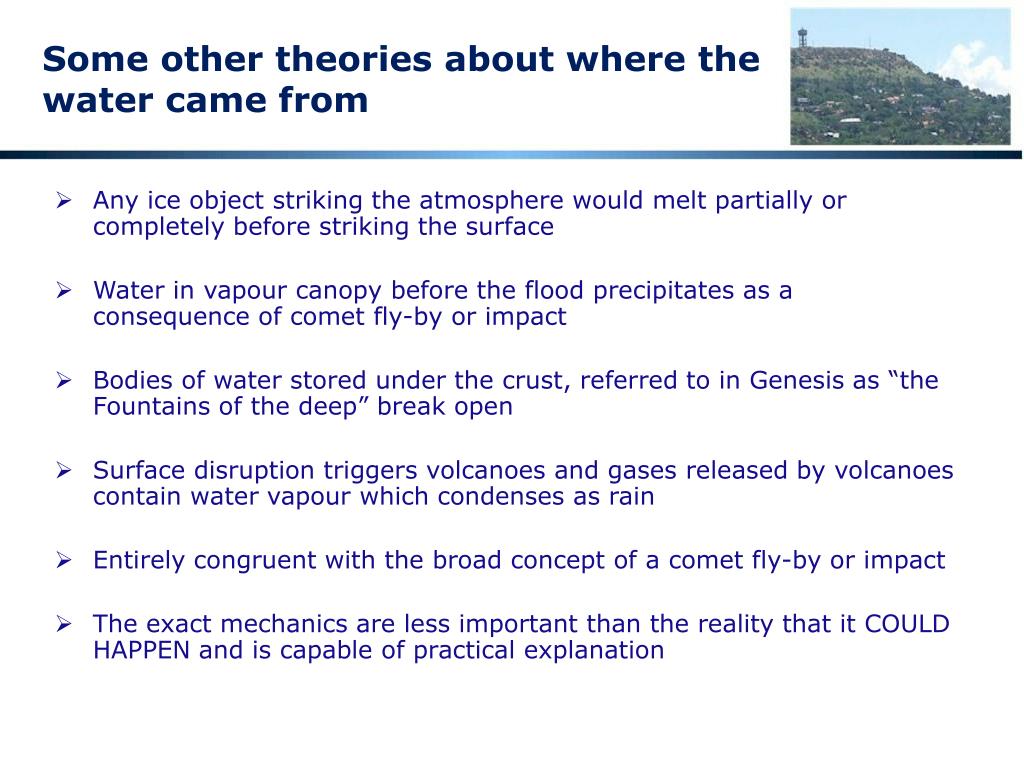 Some other theories about where the water came from

➢ Any ice object striking the atmosphere would melt partially or completely before striking the surface

➢ Water in vapour canopy before the flood precipitates as a consequence of comet fly-by or impact

➢ Bodies of water stored under the crust, referred to in Genesis as “the Fountains of the deep” break open

➢ Surface disruption triggers volcanoes and gases released by volcanoes contain water vapour which condenses as rain

➢ Entirely congruent with the broad concept of a comet fly-by or impact

➢ The exact mechanics are less important than the reality that it COULD HAPPEN and is capable of practical explanation